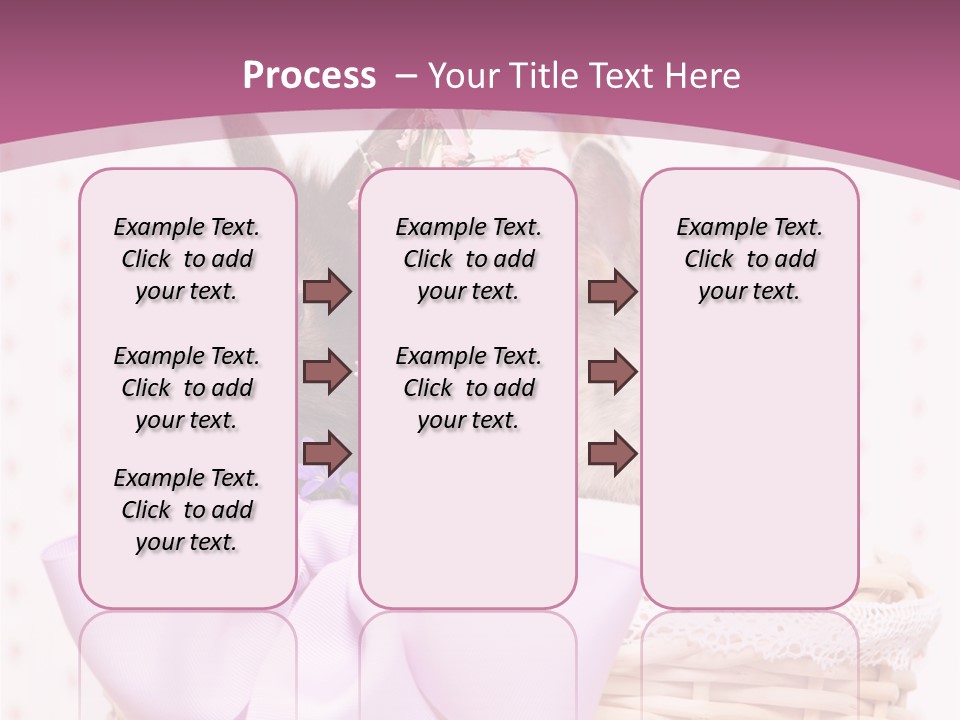 Process – Your Title Text Here

Example Text. Click to add your text.

Example Text. Click to add your text.

Example Text. Click to add your text.

Example Text. Click to add your text.

Example Text. Click to add your text.

Example Text. Click to add your text.